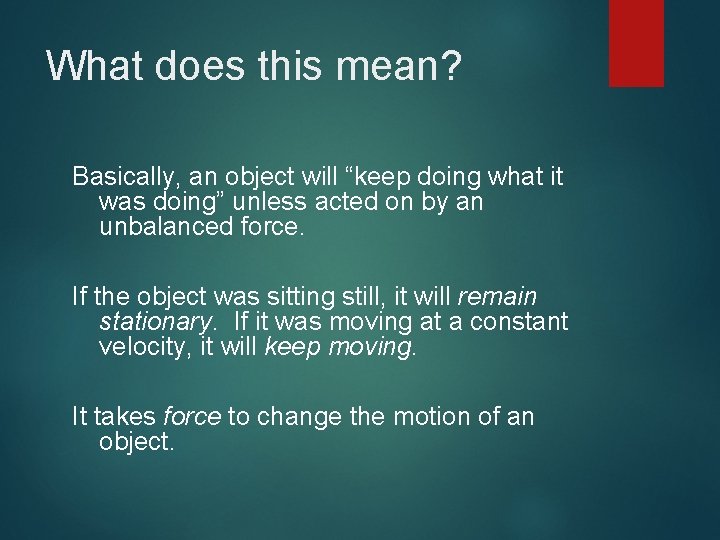 What does this mean?

Basically, an object will “keep doing what it was doing” unless acted on by an unbalanced force.

If the object was sitting still, it will remain stationary. If it was moving at a constant velocity, it will keep moving.

It takes force to change the motion of an object.